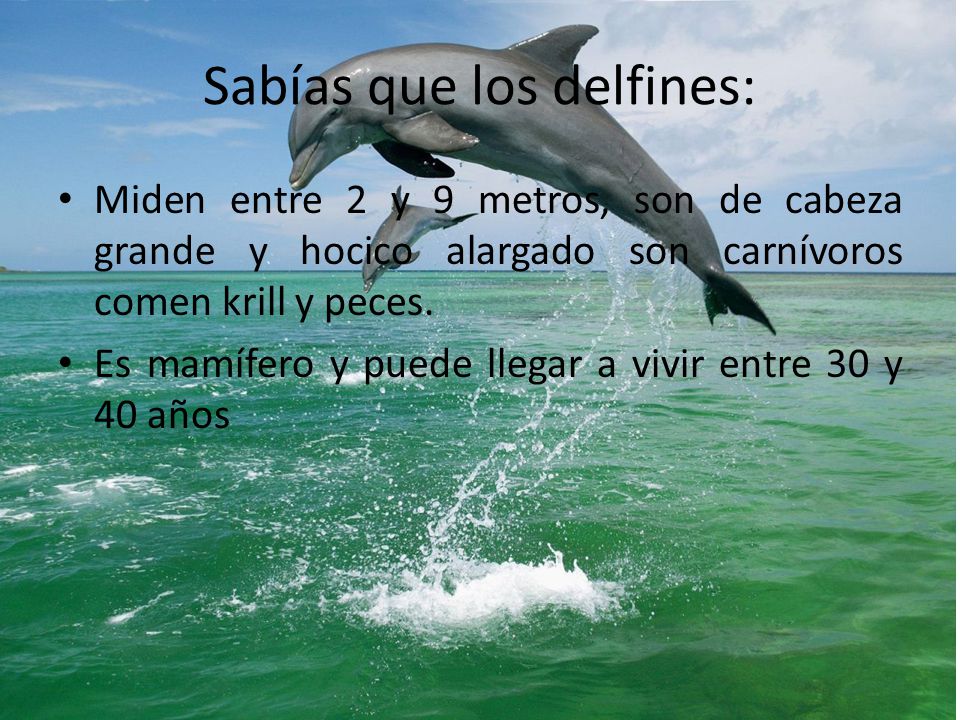 Sabías que los delfines:

• Miden entre 2 y 9 metros, son de cabeza grande y hocico alargado son carnívoros comen krill y peces.

• Es mamífero y puede llegar a vivir entre 30 y 40 años